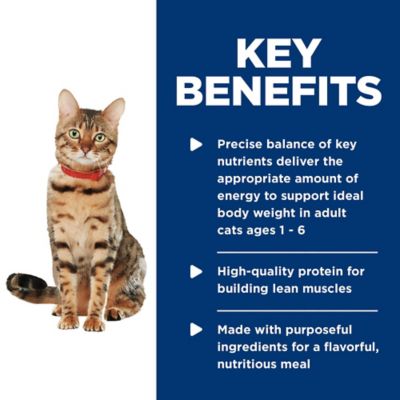 KEY BENEFITS

Precise balance of key nutrients deliver the appropriate amount of energy to support ideal body weight in adult cats ages 1 - 6

High-quality protein for building lean muscles

Made with purposeful ingredients for a flavorful, nutritious meal